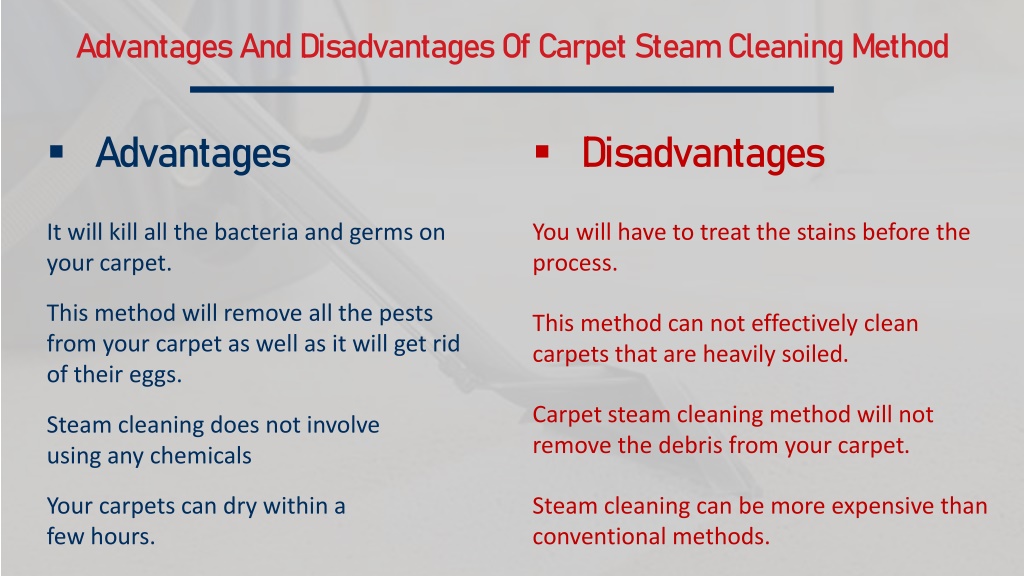 Advantages And Disadvantages Of Carpet Steam Cleaning Method

▪ Advantages

It will kill all the bacteria and germs on your carpet.

This method will remove all the pests from your carpet as well as it will get rid of their eggs.

Steam cleaning does not involve using any chemicals

Your carpets can dry within a few hours.

▪ Disadvantages

You will have to treat the stains before the process.

This method can not effectively clean carpets that are heavily soiled.

Carpet steam cleaning method will not remove the debris from your carpet.

Steam cleaning can be more expensive than conventional methods.